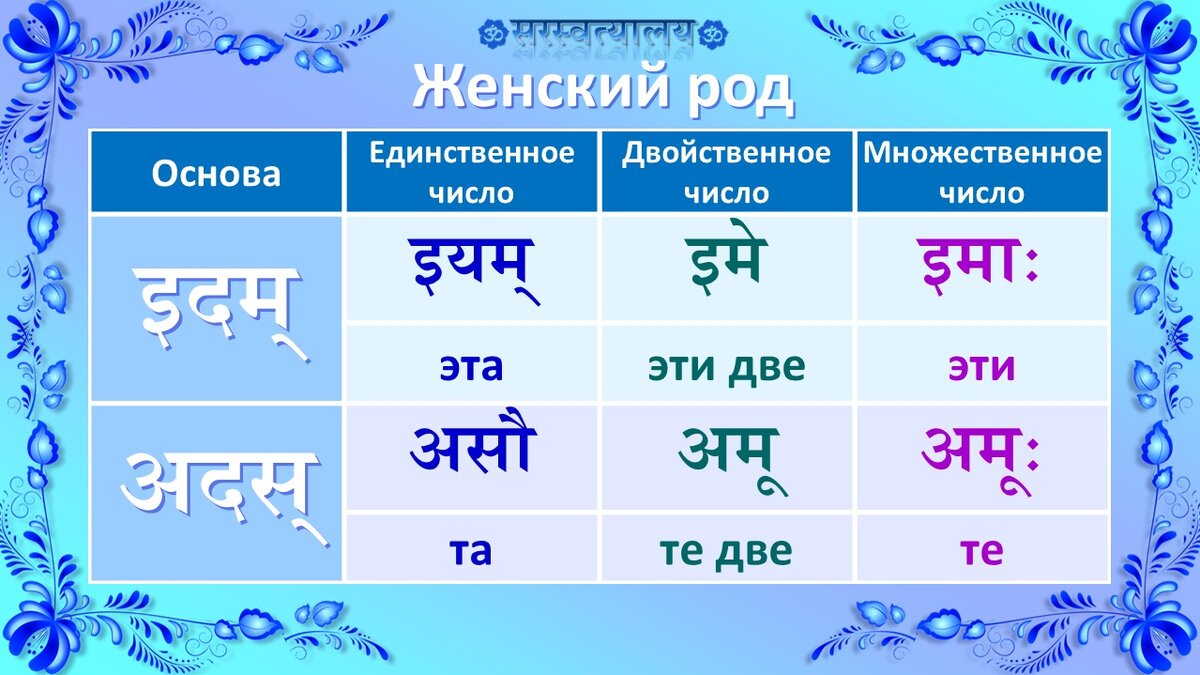 ॐ सरस्वत्यालय ॐ

Женский род

| Основа | Единственное число | Двойственное число | Множественное число |
|---|---|---|---|
| इदम् | इयम् | इमे | इमाः |
| | эта | эти две | эти |
| अदस् | असौ | अमू | अमूः |
| | та | те две | те |